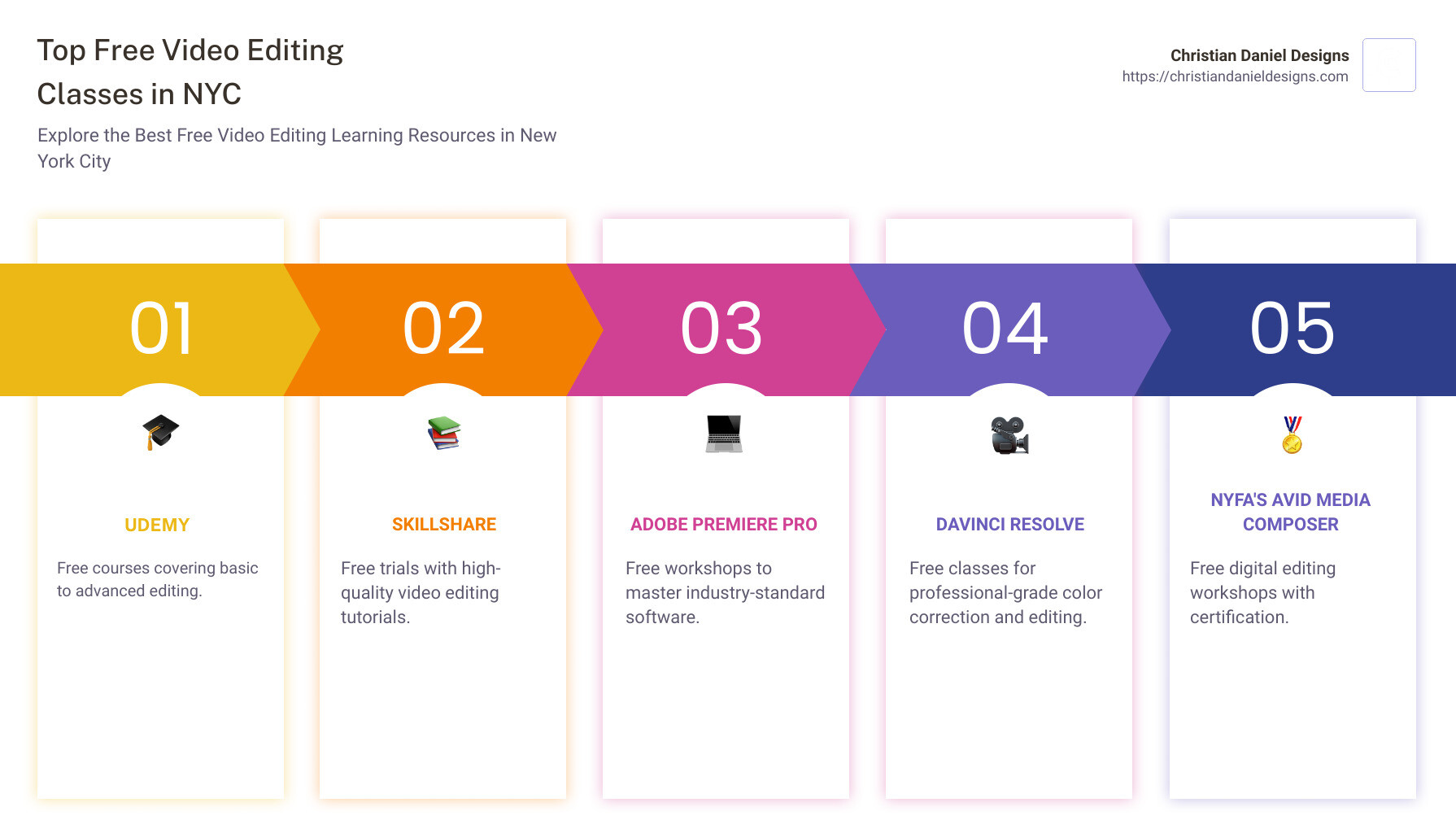 Top Free Video Editing Classes in NYC

Explore the Best Free Video Editing Learning Resources in New York City

Christian Daniel Designs
https://christiandanieldesigns.com

01

UDEMY

Free courses covering basic to advanced editing.

02

SKILLSHARE

Free trials with high-quality video editing tutorials.

03

ADOBE PREMIERE PRO

Free workshops to master industry-standard software.

04

DAVINCI RESOLVE

Free classes for professional-grade color correction and editing.

05

NYFA'S AVID MEDIA COMPOSER

Free digital editing workshops with certification.